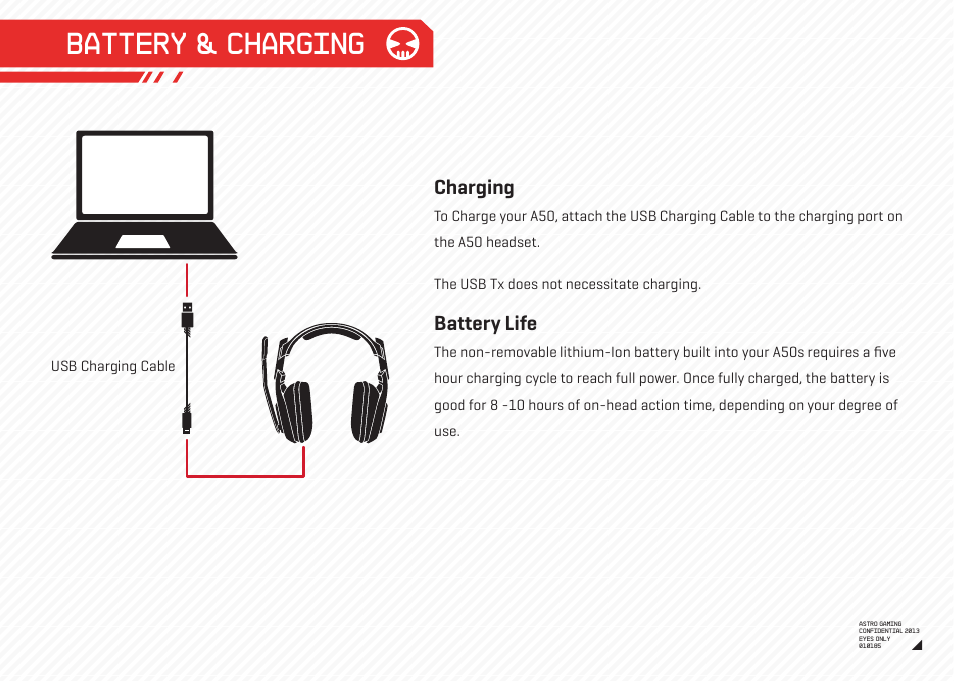 BATTERY & CHARGING

USB Charging Cable

Charging

To Charge your A50, attach the USB Charging Cable to the charging port on the A50 headset.

The USB Tx does not necessitate charging.

Battery Life

The non-removable lithium-Ion battery built into your A50s requires a five hour charging cycle to reach full power. Once fully charged, the battery is good for 8 -10 hours of on-head action time, depending on your degree of use.

ASTRO GAMING
CONFIDENTIAL 2013
EYES ONLY
010105